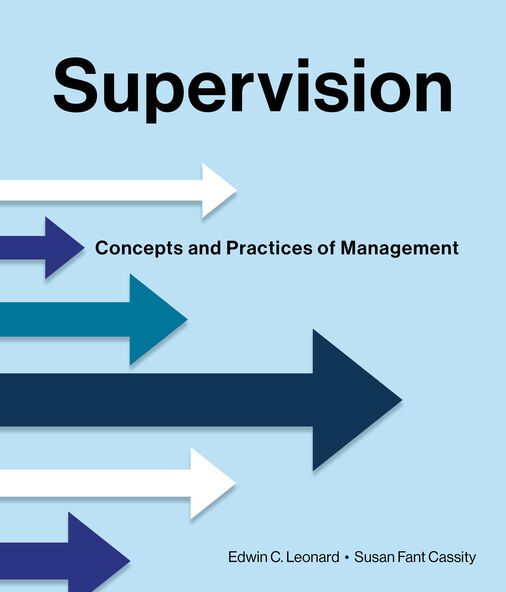 Supervision

Concepts and Practices of Management

Edwin C. Leonard • Susan Fant Cassity